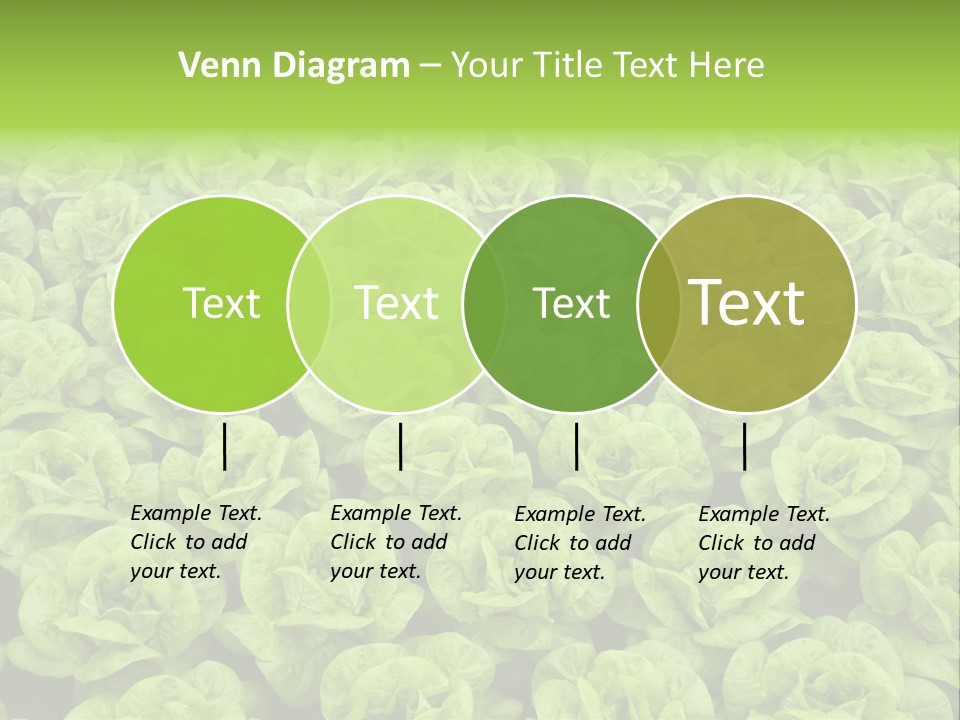 Venn Diagram – Your Title Text Here

Text

Text

Text

Text

Example Text. Click to add your text.

Example Text. Click to add your text.

Example Text. Click to add your text.

Example Text. Click to add your text.